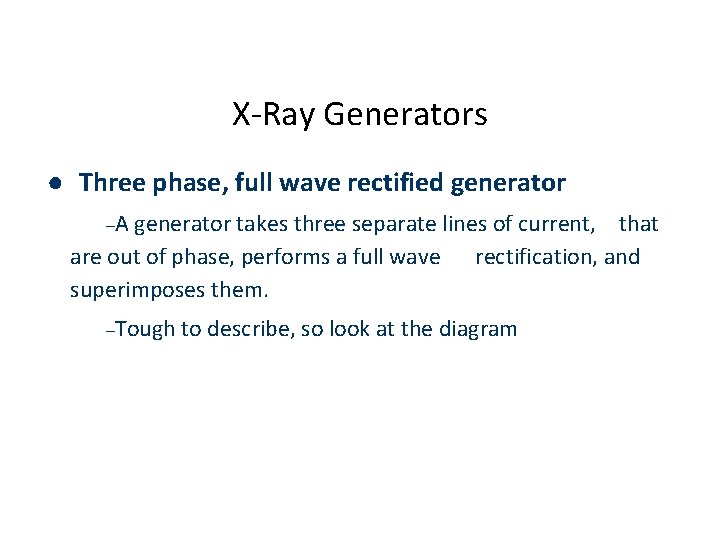 X-Ray Generators

• Three phase, full wave rectified generator

–A generator takes three separate lines of current, that are out of phase, performs a full wave rectification, and superimposes them.

–Tough to describe, so look at the diagram